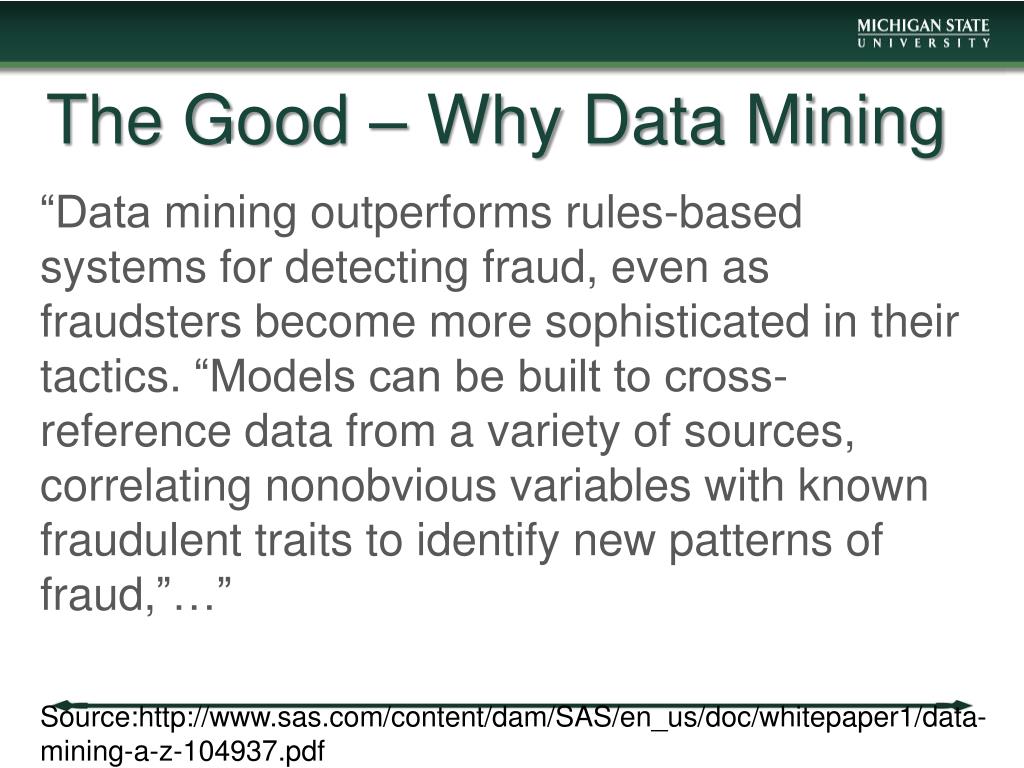 MICHIGAN STATE
UNIVERSITY

The Good – Why Data Mining

“Data mining outperforms rules-based systems for detecting fraud, even as fraudsters become more sophisticated in their tactics. “Models can be built to cross-reference data from a variety of sources, correlating nonobvious variables with known fraudulent traits to identify new patterns of fraud,”…”

Source:http://www.sas.com/content/dam/SAS/en_us/doc/whitepaper1/data-mining-a-z-104937.pdf